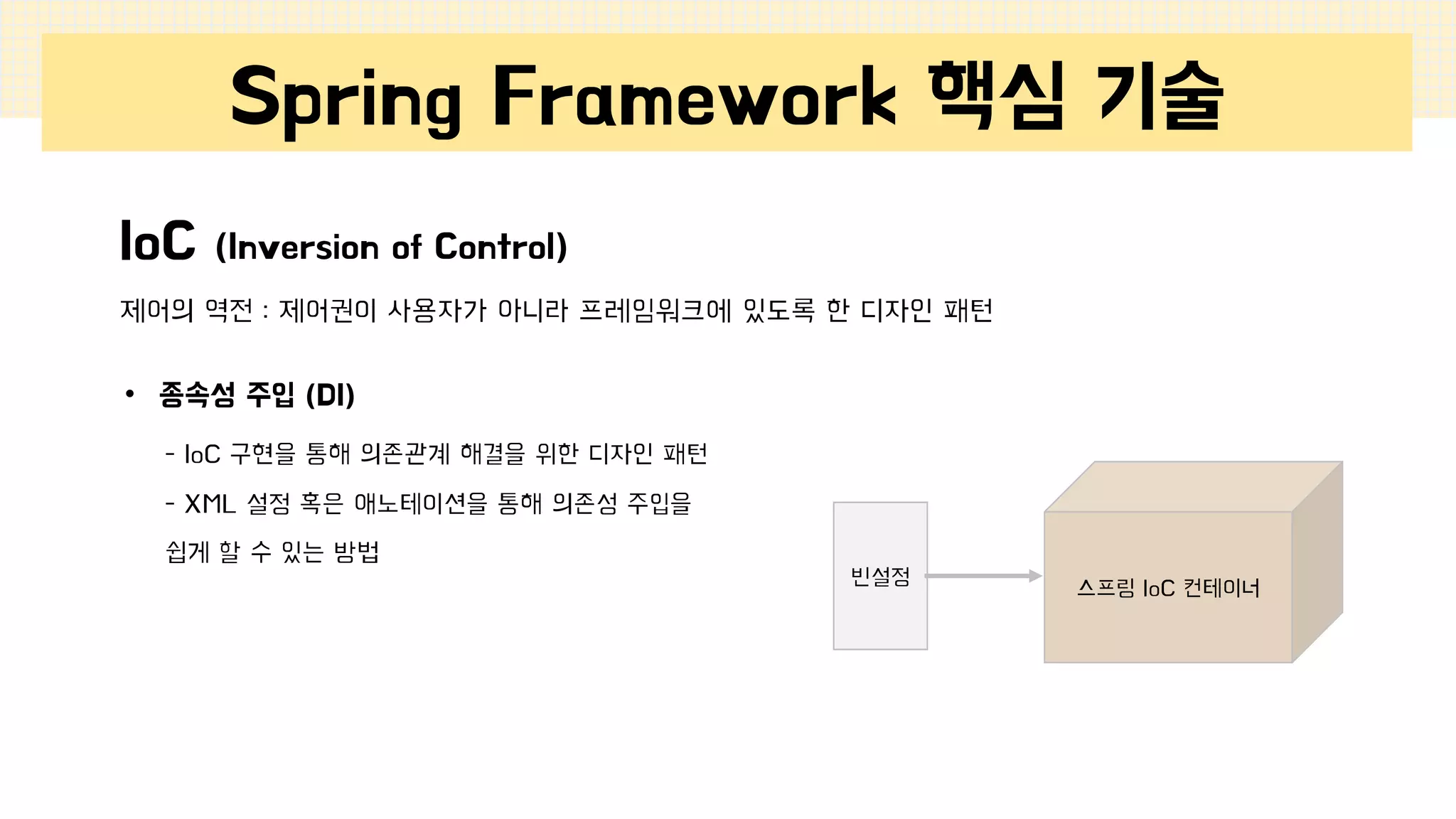 Spring Framework 핵심 기술

IoC (Inversion of Control)

제어의 역전 : 제어권이 사용자가 아니라 프레임워크에 있도록 한 디자인 패턴

• 종속성 주입 (DI)

- IoC 구현을 통해 의존관계 해결을 위한 디자인 패턴

- XML 설정 혹은 애노테이션을 통해 의존성 주입을 쉽게 할 수 있는 방법

빈설정

스프링 IoC 컨테이너